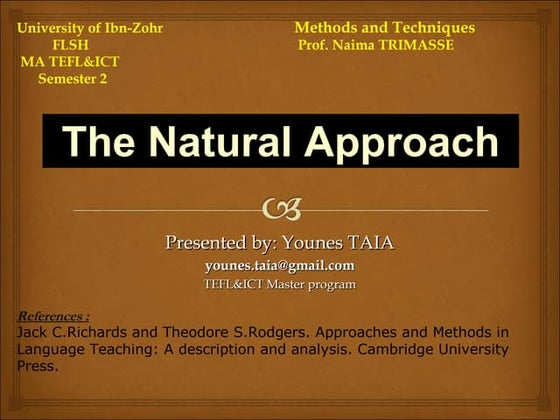 University of Ibn-Zohr
FLSH
MA TEFL&ICT
Semester 2

Methods and Techniques
Prof. Naima TRIMASSE

The Natural Approach

Presented by: Younes TAIA
younes.taia@gmail.com
TEFL&ICT Master program

References :
Jack C.Richards and Theodore S.Rodgers. Approaches and Methods in Language Teaching: A description and analysis. Cambridge University Press.